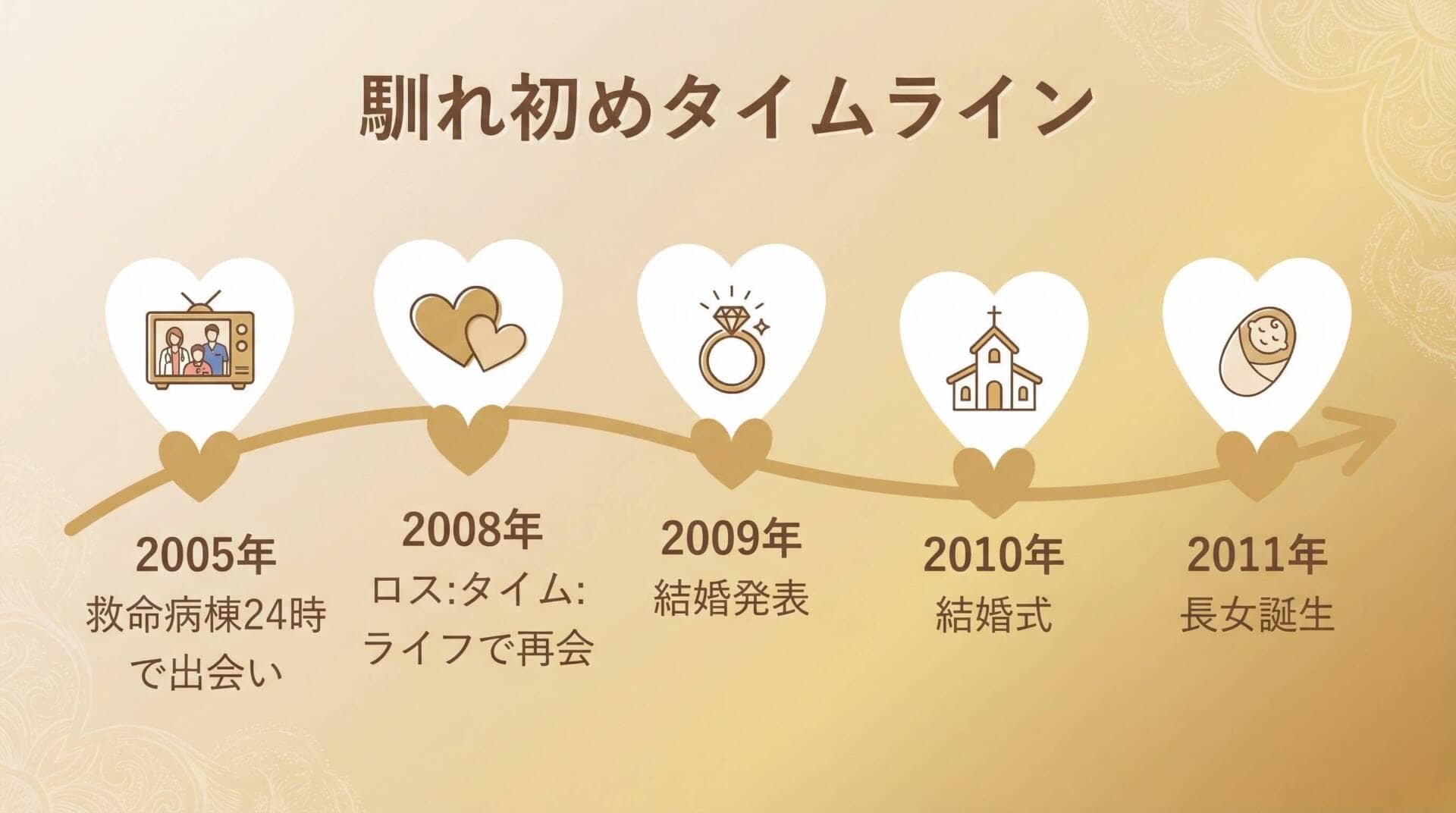 馴れ初めタイムライン

2005年
救命病棟24時で出会い

2008年
ロス:タイム:ライフで再会

2009年
結婚発表

2010年
結婚式

2011年
長女誕生